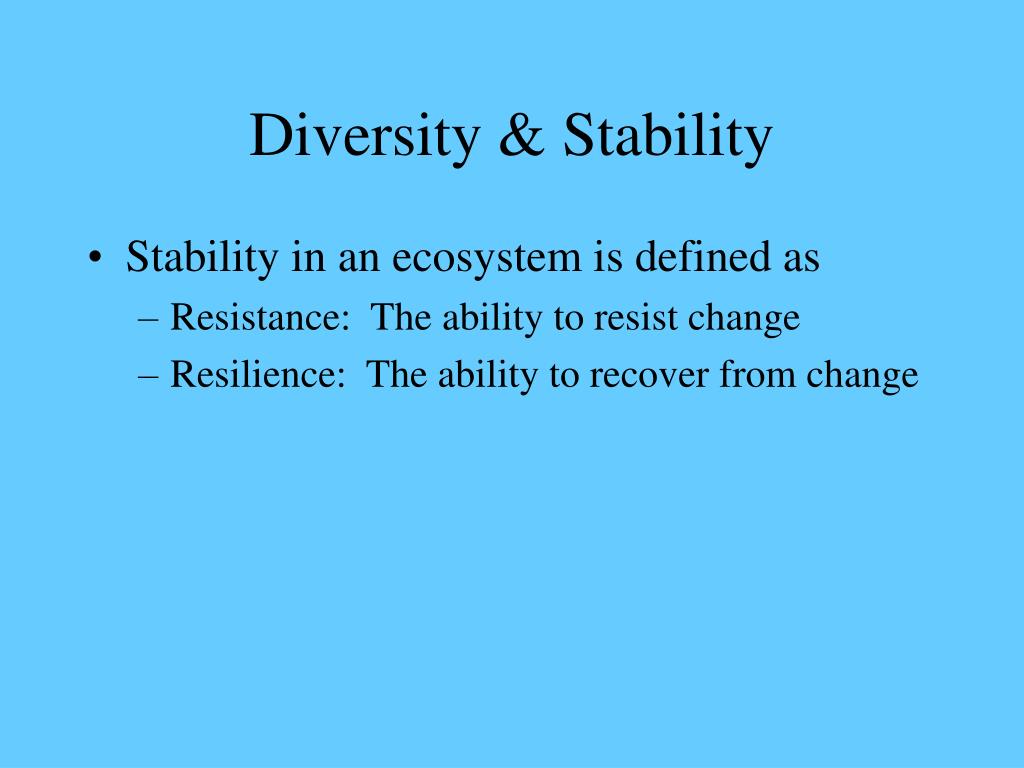 Diversity & Stability

• Stability in an ecosystem is defined as
– Resistance: The ability to resist change
– Resilience: The ability to recover from change